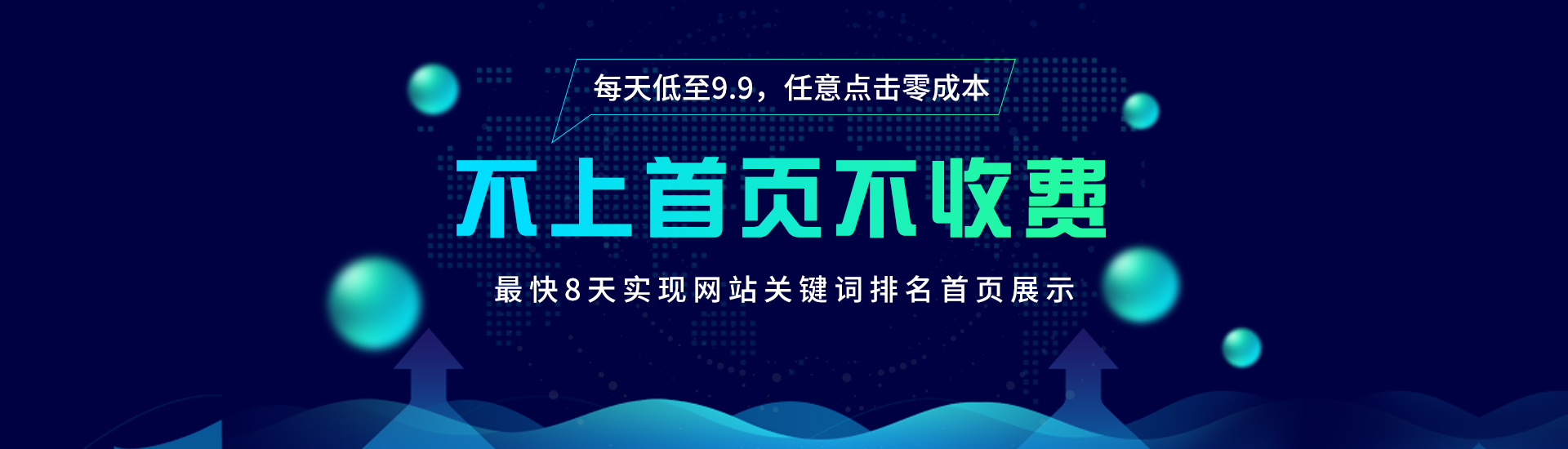 每天低至9.9，任意点击零成本

不上首页不收费

最快8天实现网站关键词排名首页展示